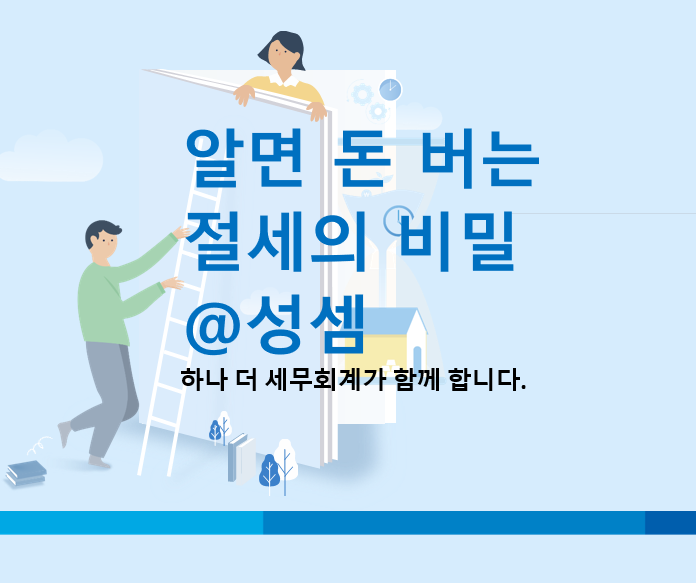 알면 돈 버는
절세의 비밀
@성셈

하나 더 세무회계가 함께 합니다.